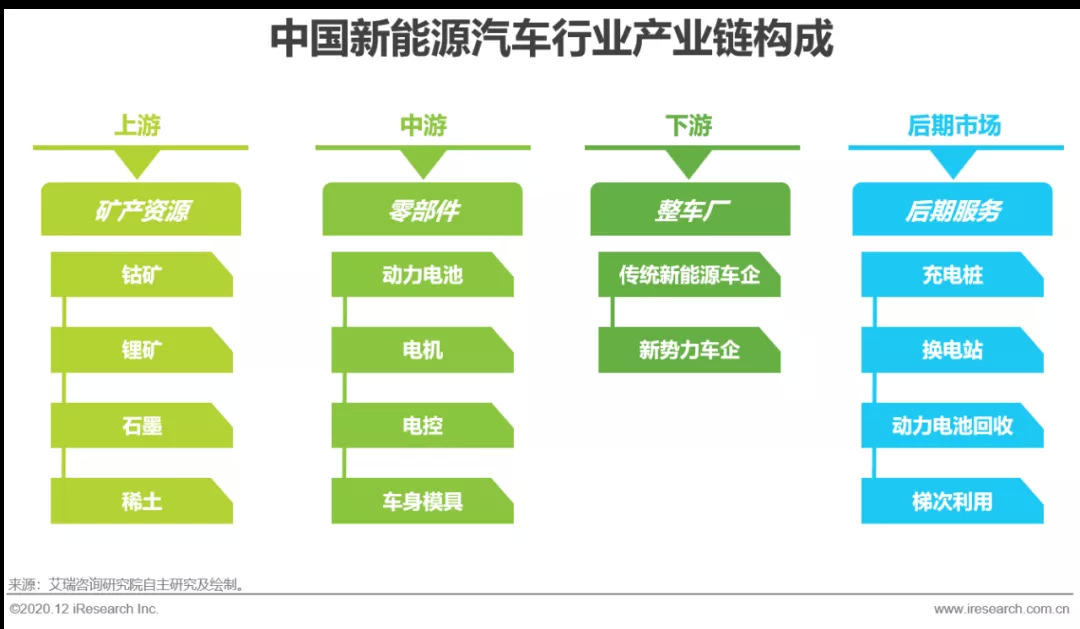 中国新能源汽车行业产业链构成

上游
矿产资源
钴矿
锂矿
石墨
稀土

中游
零部件
动力电池
电机
电控
车身模具

下游
整车厂
传统新能源车企
新势力车企

后期市场
后期服务
充电桩
换电站
动力电池回收
梯次利用

来源：艾瑞咨询研究院自主研究及绘制。
©2020.12 iResearch Inc.
www.iresearch.com.cn